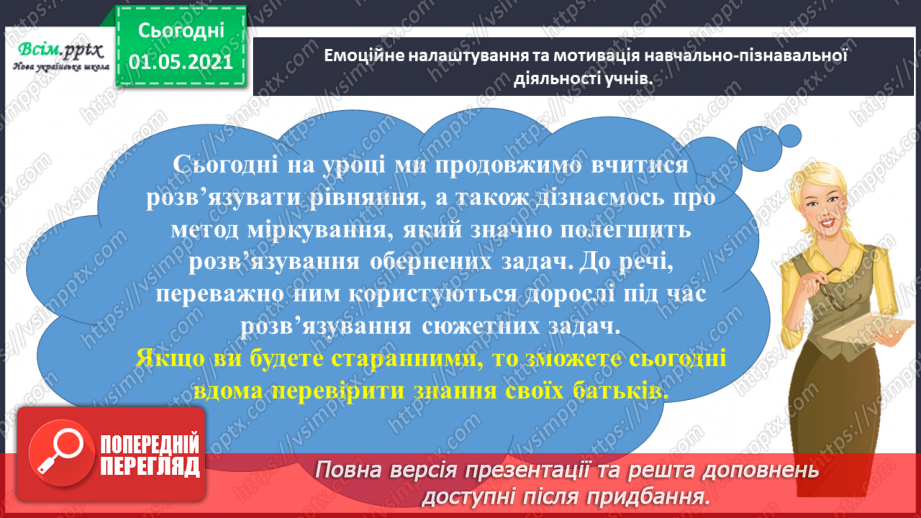 Всім.pptx
Нова українська школа

Сьогодні
01.05.2021

Емоційне налаштування та мотивація навчально-пізнавальної діяльності учнів.

Сьогодні на уроці ми продовжимо вчитися розв'язувати рівняння, а також дізнаємось про метод міркування, який значно полегшить розв'язування обернених задач. До речі, переважно ним користуються дорослі під час розв'язування сюжетних задач.
Якщо ви будете старанними, то зможете сьогодні вдома перевірити знання своїх батьків.

ПОПЕРЕДНІЙ ПЕРЕГЛЯД

Повна версія презентації та решта доповнень доступні після придбання.

https://vsimpptx.com